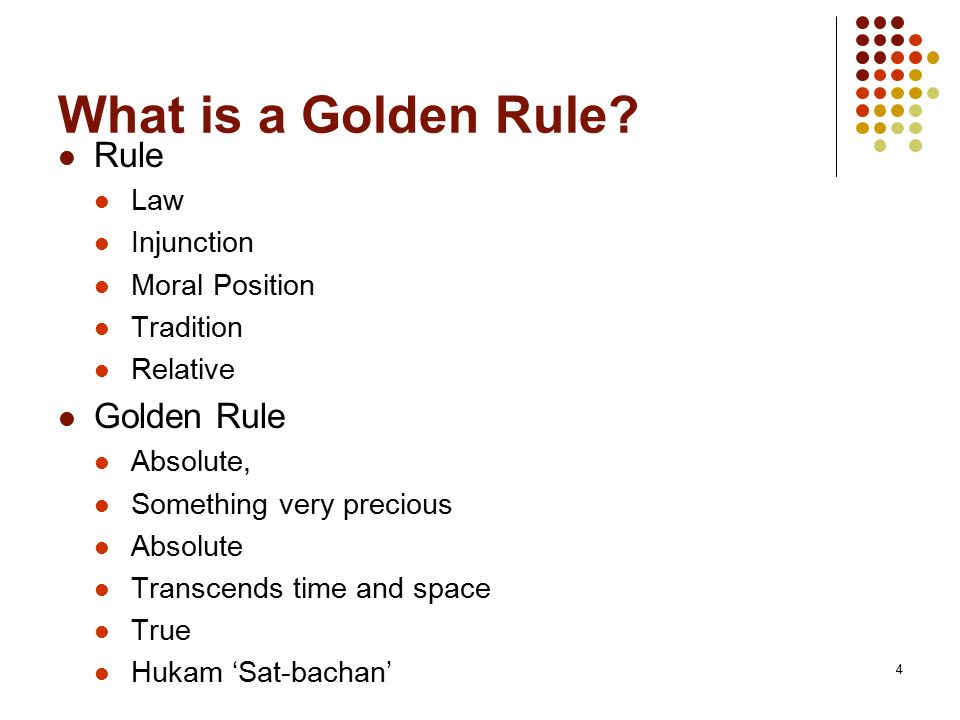 What is a Golden Rule?

- Rule
  - Law
  - Injunction
  - Moral Position
  - Tradition
  - Relative
- Golden Rule
  - Absolute,
  - Something very precious
  - Absolute
  - Transcends time and space
  - True
  - Hukam ‘Sat-bachan’

4